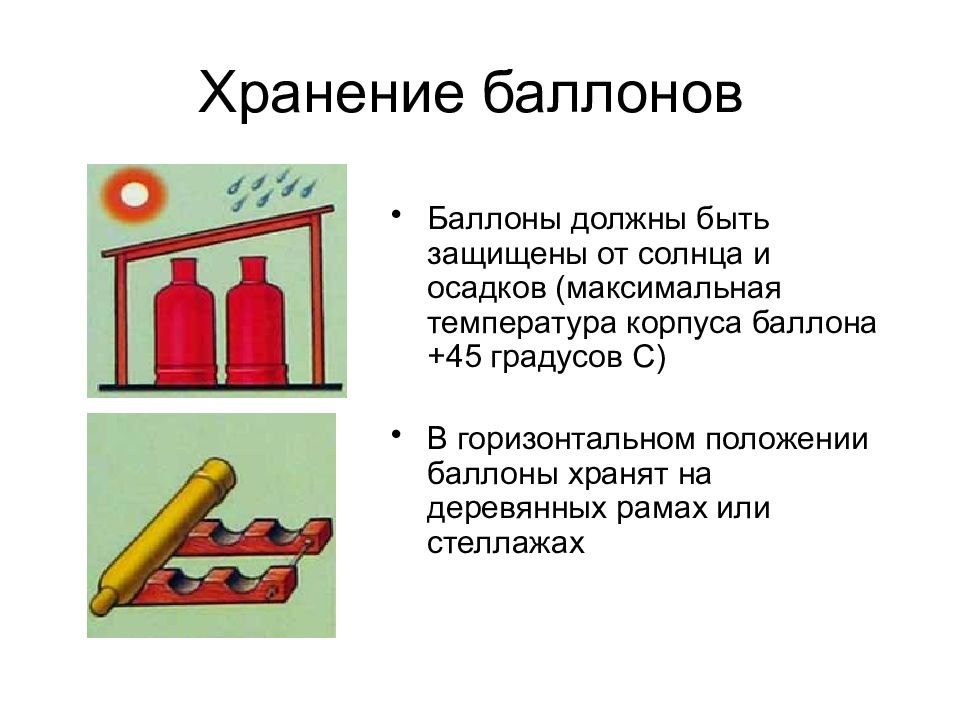 Хранение баллонов

• Баллоны должны быть защищены от солнца и осадков (максимальная температура корпуса баллона +45 градусов С)

• В горизонтальном положении баллоны хранят на деревянных рамах или стеллажах